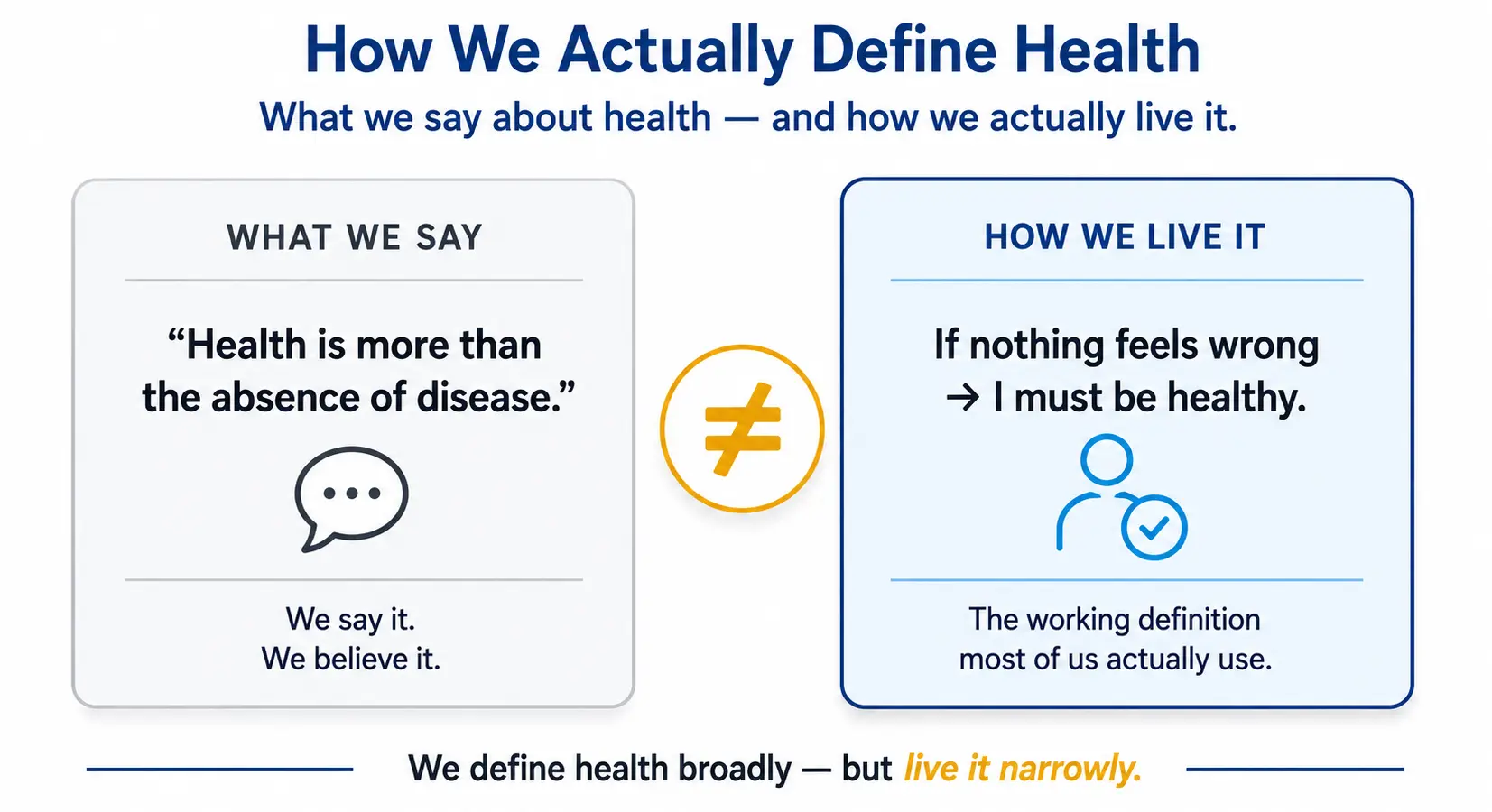 How We Actually Define Health

What we say about health — and how we actually live it.

WHAT WE SAY

“Health is more than the absence of disease.”

We say it.
We believe it.

$\neq$

HOW WE LIVE IT

If nothing feels wrong → I must be healthy.

The working definition most of us actually use.

We define health broadly — but live it narrowly.